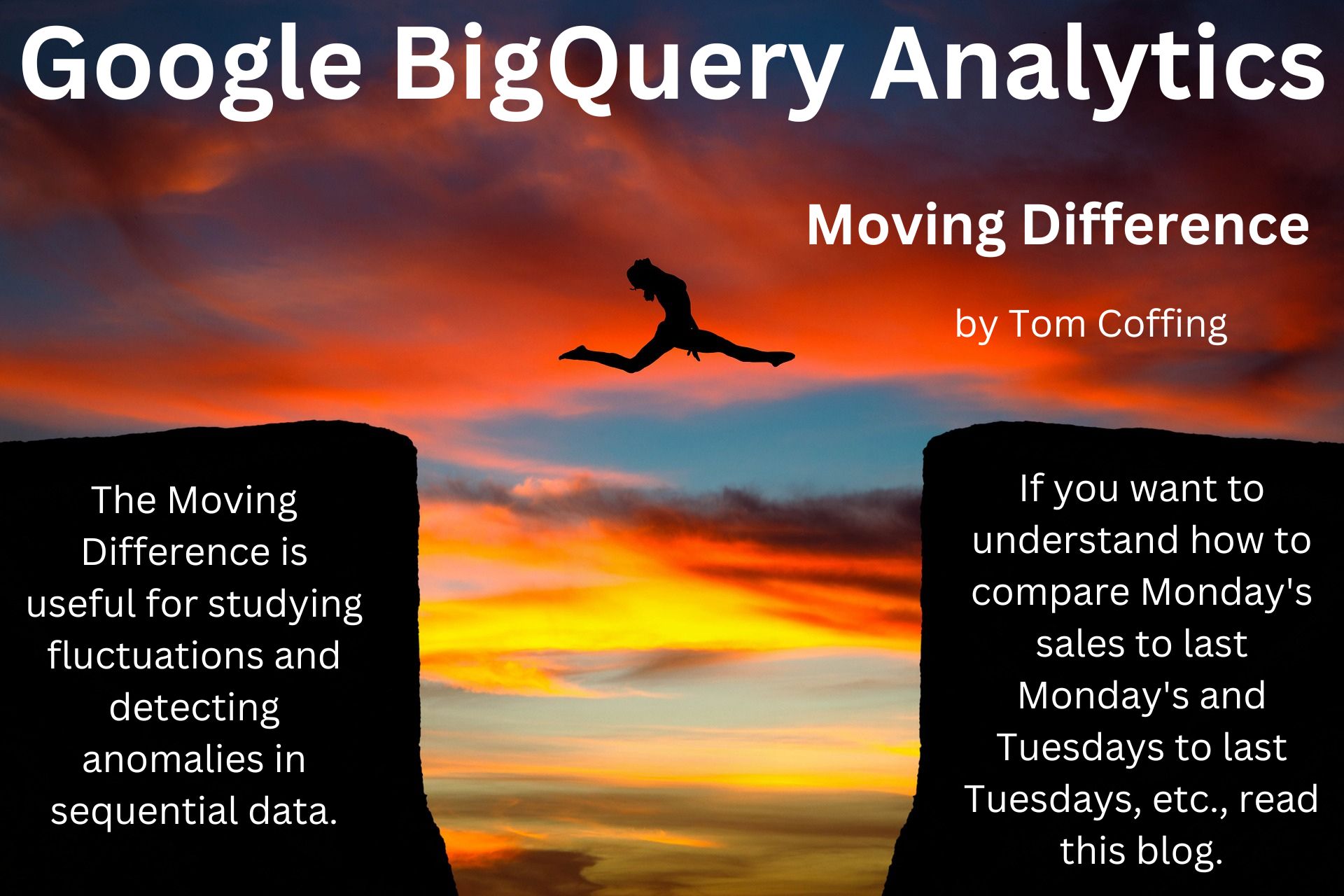 Google BigQuery Analytics

Moving Difference

by Tom Coffing

The Moving Difference is useful for studying fluctuations and detecting anomalies in sequential data.

If you want to understand how to compare Monday's sales to last Monday's and Tuesdays to last Tuesdays, etc., read this blog.